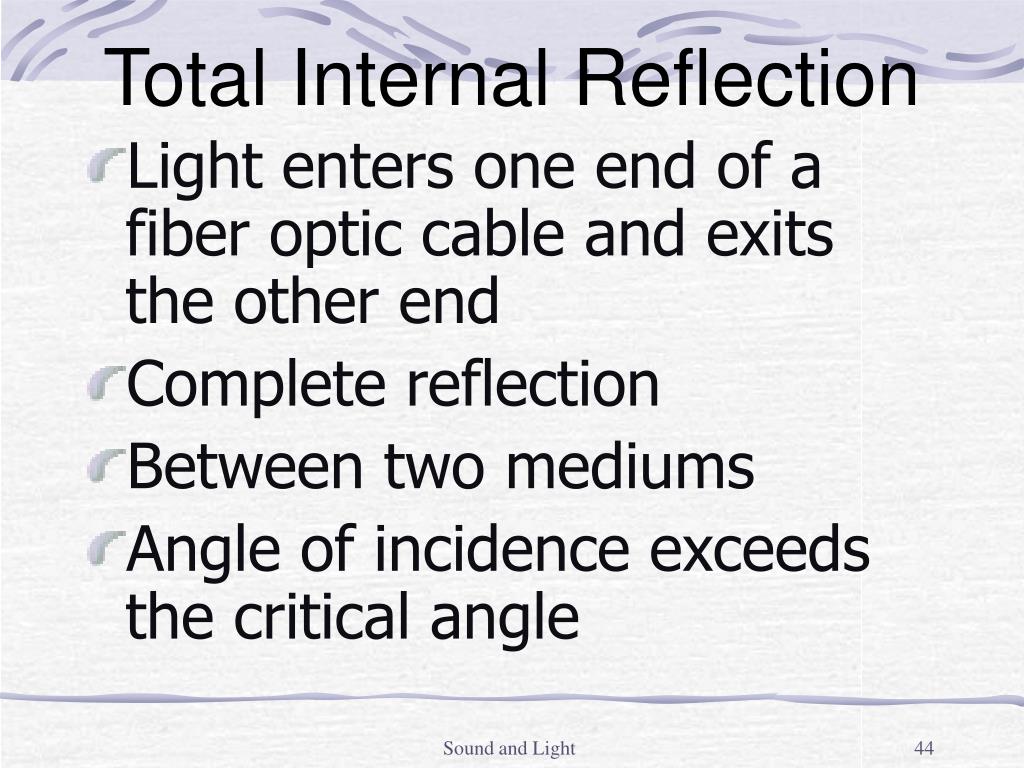 Total Internal Reflection

Light enters one end of a fiber optic cable and exits the other end

Complete reflection

Between two mediums

Angle of incidence exceeds the critical angle

Sound and Light

44